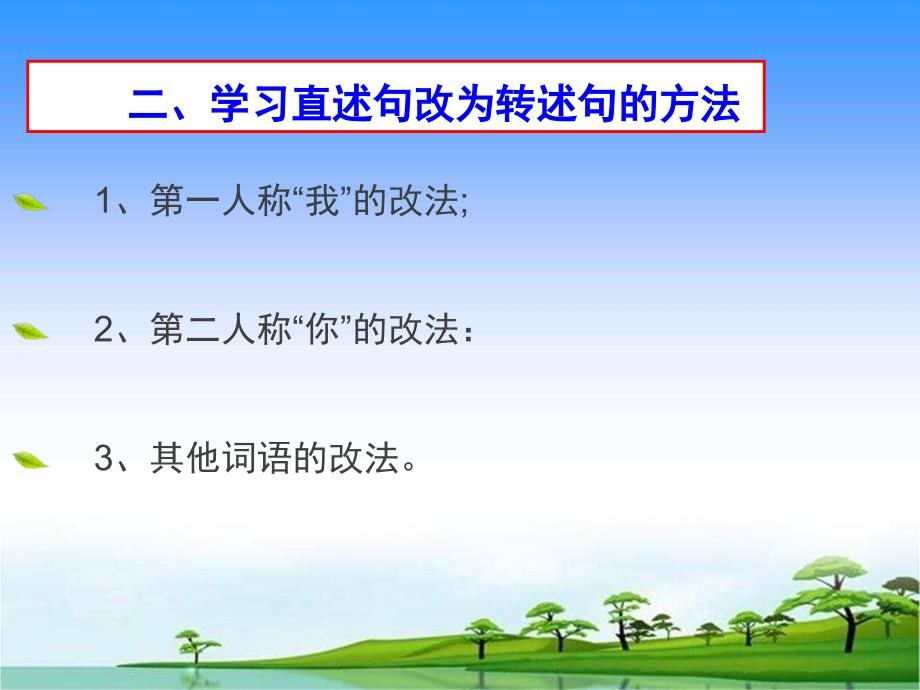 二、学习直述句改为转述句的方法

1、第一人称“我”的改法;

2、第二人称“你”的改法：

3、其他词语的改法。